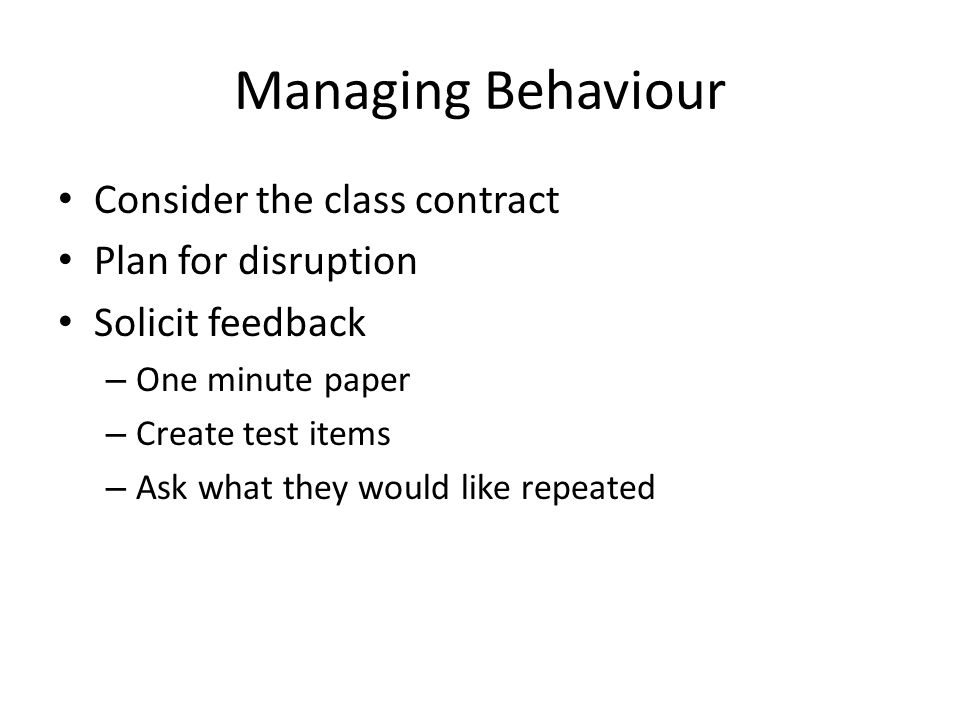 Managing Behaviour

• Consider the class contract
• Plan for disruption
• Solicit feedback
– One minute paper
– Create test items
– Ask what they would like repeated